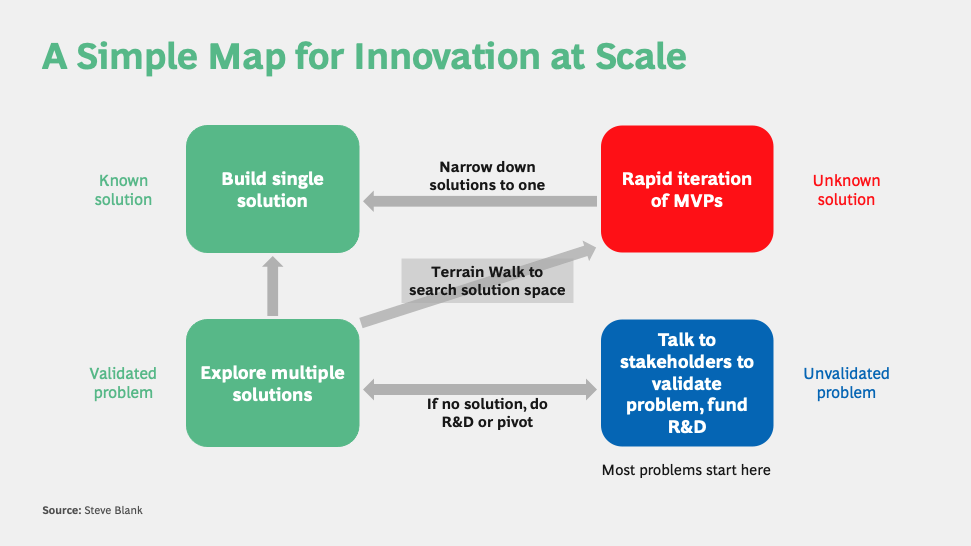 A Simple Map for Innovation at Scale

Known solution

Build single solution

Narrow down solutions to one

Rapid iteration of MVPs

Unknown solution

Terrain Walk to search solution space

Validated problem

Explore multiple solutions

If no solution, do R&D or pivot

Talk to stakeholders to validate problem, fund R&D

Unvalidated problem

Most problems start here

Source: Steve Blank